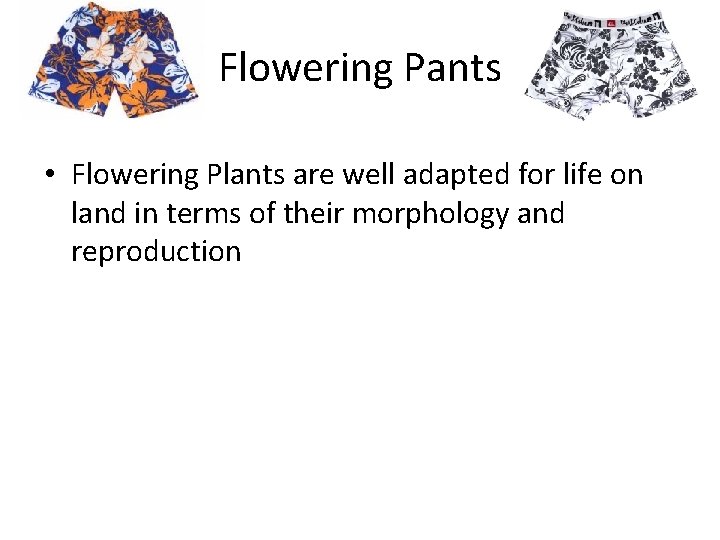 Flowering Pants

• Flowering Plants are well adapted for life on land in terms of their morphology and reproduction